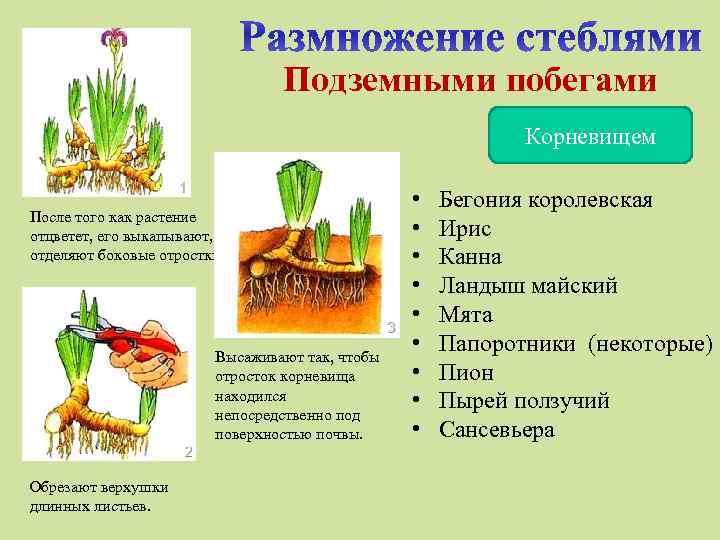 Размножение стеблями
Подземными побегами

Корневищем

1

После того как растение отцветет, его выкапывают, отделяют боковые отростки

3

Высаживают так, чтобы отросток корневища находился непосредственно под поверхностью почвы.

2

Обрезают верхушки длинных листьев.

• Бегония королевская
• Ирис
• Канна
• Ландыш майский
• Мята
• Папоротники (некоторые)
• Пион
• Пырей ползучий
• Сансевьера